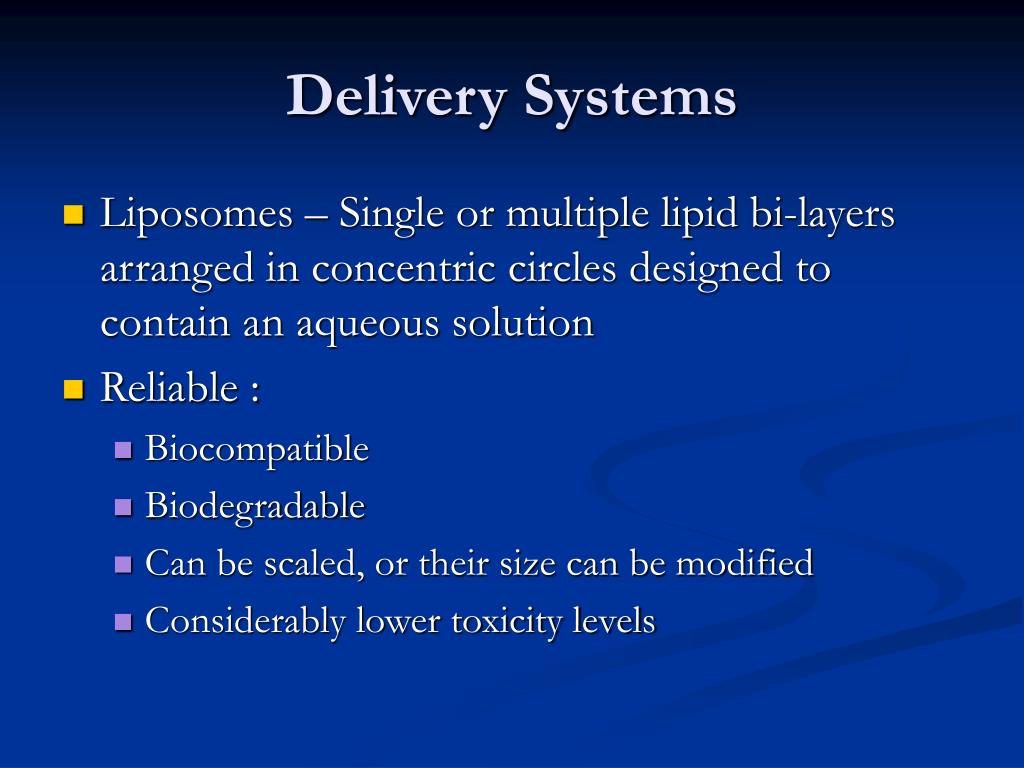 Delivery Systems

Liposomes – Single or multiple lipid bi-layers arranged in concentric circles designed to contain an aqueous solution

Reliable :

Biocompatible

Biodegradable

Can be scaled, or their size can be modified

Considerably lower toxicity levels